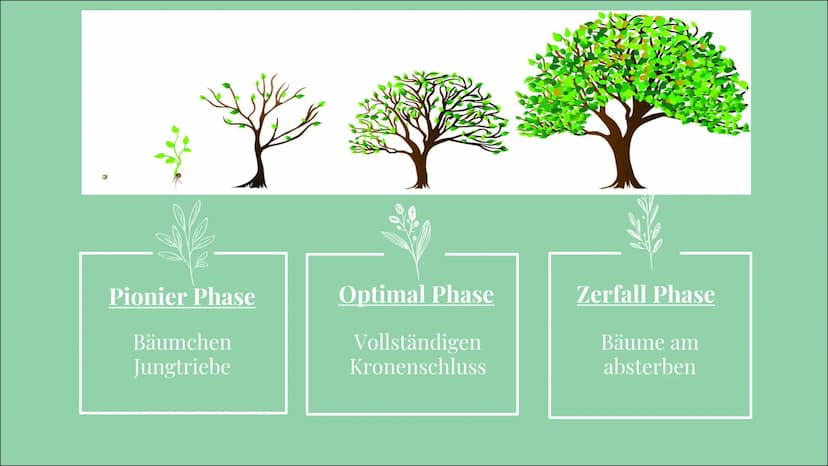 Pionier Phase

Bäumchen Jungtriebe

Optimal Phase

Vollständigen Kronenschluss

Zerfall Phase

Bäume am absterben